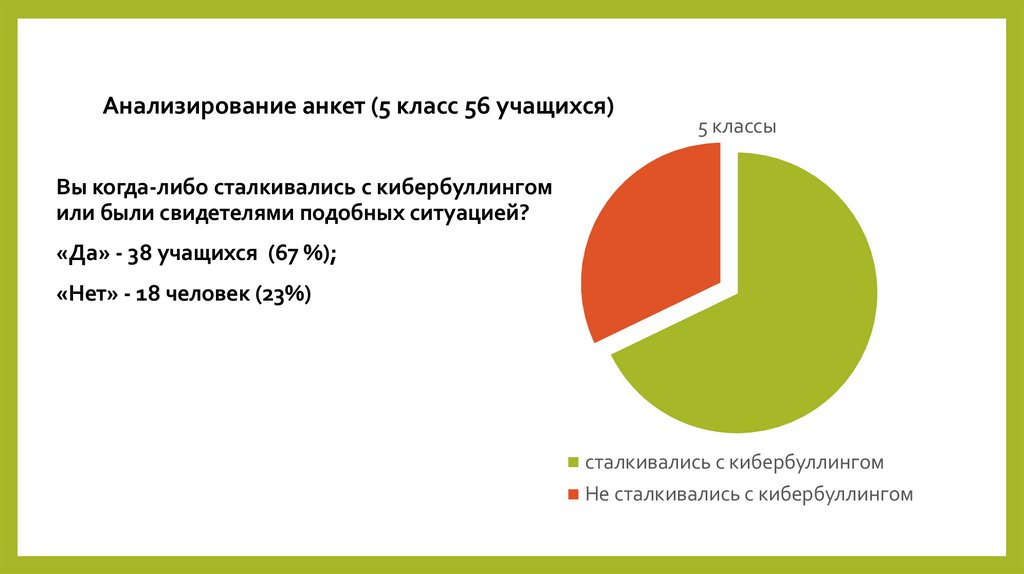 Анализирование анкет (5 класс 56 учащихся)

Вы когда-либо сталкивались с кибербуллингом или были свидетелями подобных ситуацией?

«Да» - 38 учащихся (67 %);

«Нет» - 18 человек (23%)

5 классы

сталкивались с кибербуллингом

Не сталкивались с кибербуллингом